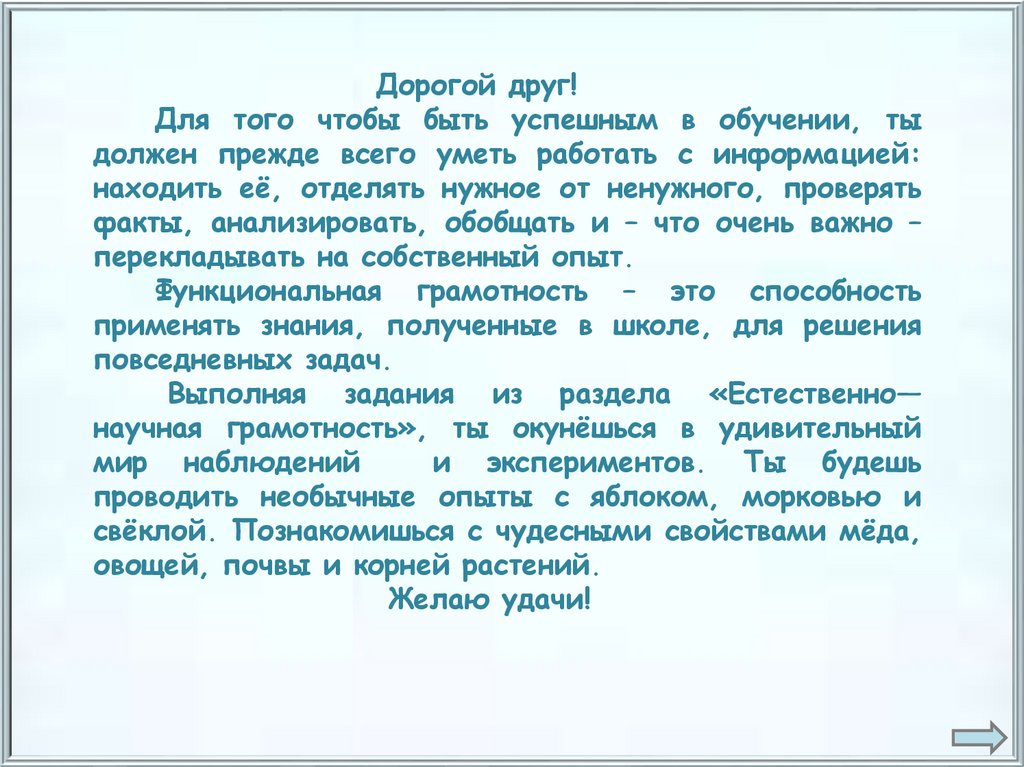 Дорогой друг!

Для того чтобы быть успешным в обучении, ты должен прежде всего уметь работать с информацией: находить её, отделять нужное от ненужного, проверять факты, анализировать, обобщать и – что очень важно – перекладывать на собственный опыт.

Функциональная грамотность – это способность применять знания, полученные в школе, для решения повседневных задач.

Выполняя задания из раздела «Естественно—научная грамотность», ты окунёшься в удивительный мир наблюдений и экспериментов. Ты будешь проводить необычные опыты с яблоком, морковью и свёклой. Познакомишься с чудесными свойствами мёда, овощей, почвы и корней растений.

Желаю удачи!